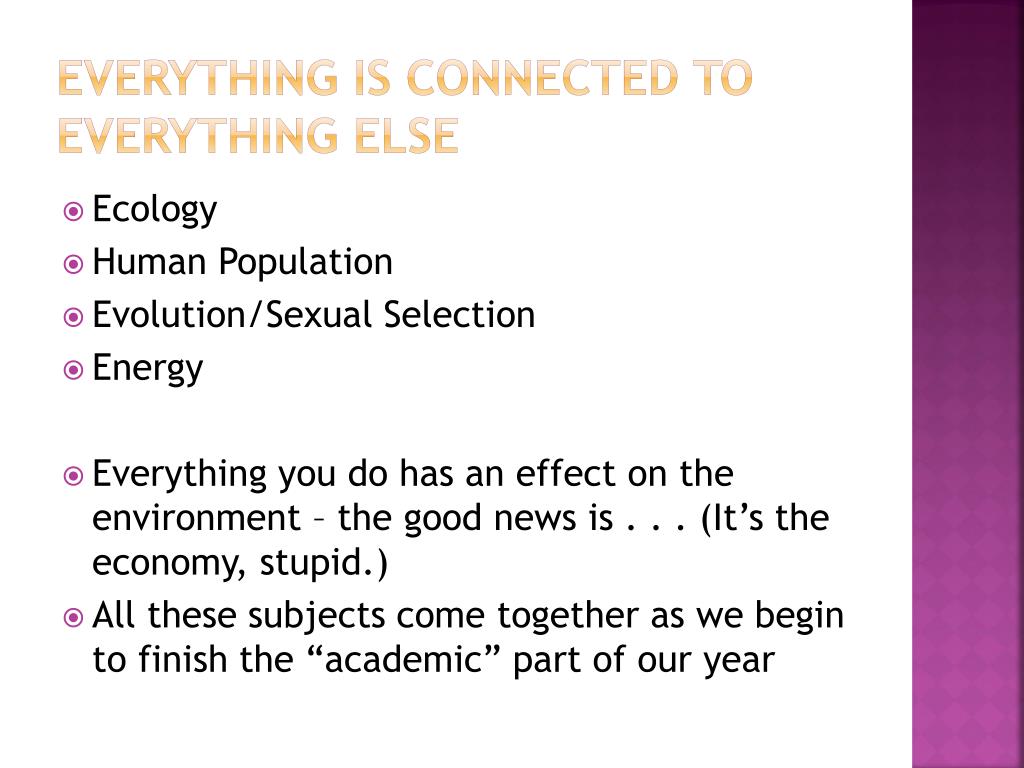 EVERYTHING IS CONNECTED TO EVERYTHING ELSE

Ecology
Human Population
Evolution/Sexual Selection
Energy

Everything you do has an effect on the environment – the good news is . . . (It’s the economy, stupid.)
All these subjects come together as we begin to finish the “academic” part of our year